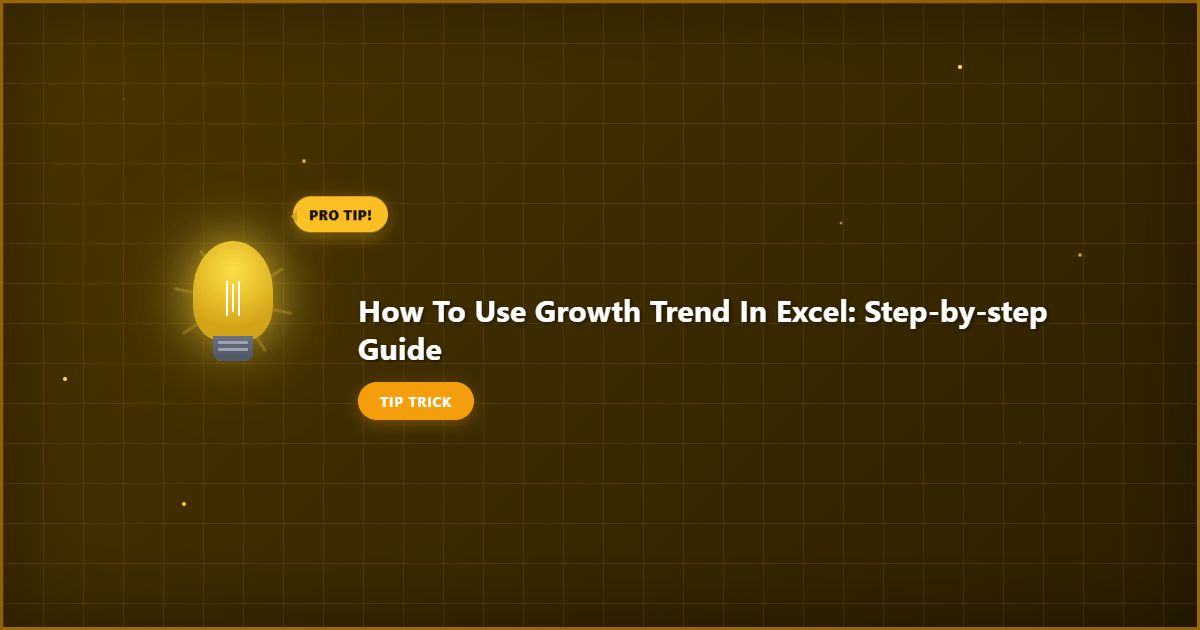 PRO TIP!

How To Use Growth Trend In Excel: Step-by-step Guide

TIP TRICK